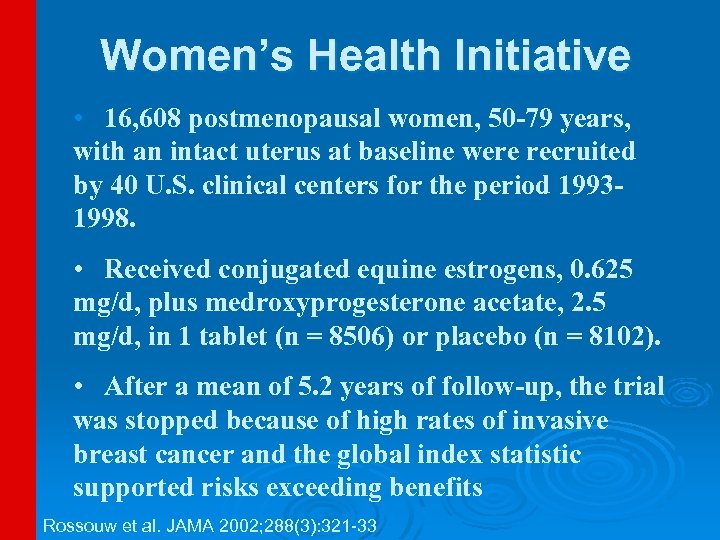 Women's Health Initiative

• 16,608 postmenopausal women, 50-79 years, with an intact uterus at baseline were recruited by 40 U.S. clinical centers for the period 1993-1998.

• Received conjugated equine estrogens, 0.625 mg/d, plus medroxyprogesterone acetate, 2.5 mg/d, in 1 tablet (n = 8506) or placebo (n = 8102).

• After a mean of 5.2 years of follow-up, the trial was stopped because of high rates of invasive breast cancer and the global index statistic supported risks exceeding benefits

Rossouw et al. JAMA 2002;288(3):321-33